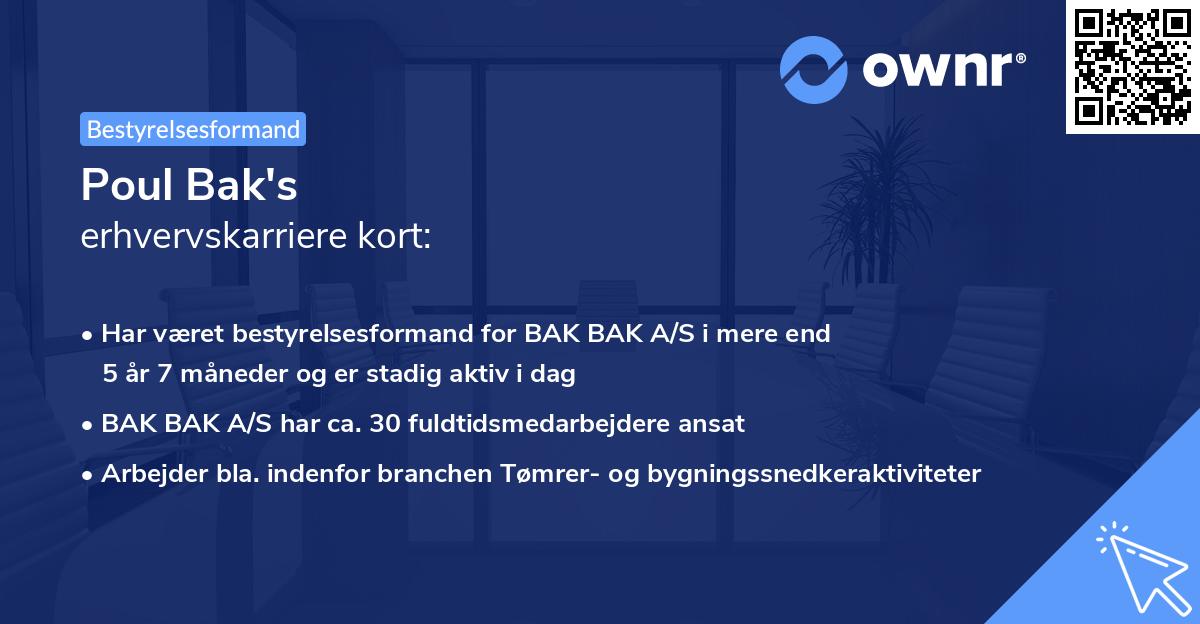 ownr®

Bestyrelsesformand

Poul Bak's
erhvervskarriere kort:

• Har været bestyrelsesformand for BAK BAK A/S i mere end 5 år 7 måneder og er stadig aktiv i dag
• BAK BAK A/S har ca. 30 fuldtidsmedarbejdere ansat
• Arbejder bla. indenfor branchen Tømrer- og bygningssnedkeraktiviteter